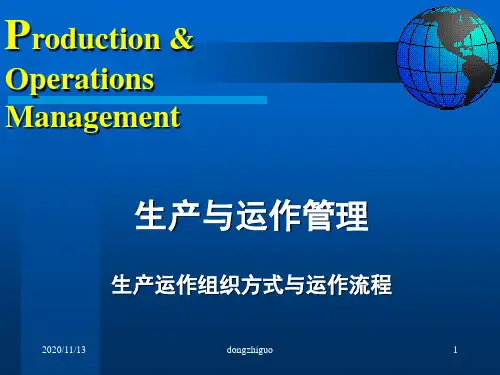 Production & Operations Management

生产与运作管理

生产运作组织方式与运作流程

2020/11/13 dongzhiguo 1